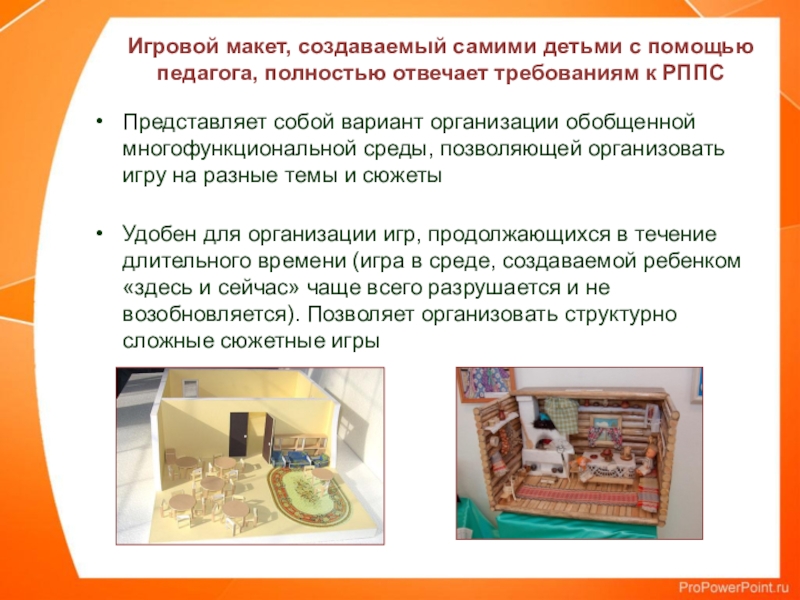 Игровой макет, создаваемый самими детьми с помощью педагога, полностью отвечает требованиям к РППС

• Представляет собой вариант организации обобщенной многофункциональной среды, позволяющей организовать игру на разные темы и сюжеты

• Удобен для организации игр, продолжающихся в течение длительного времени (игра в среде, создаваемой ребенком «здесь и сейчас» чаще всего разрушается и не возобновляется). Позволяет организовать структурно сложные сюжетные игры

ProPowerPoint.ru